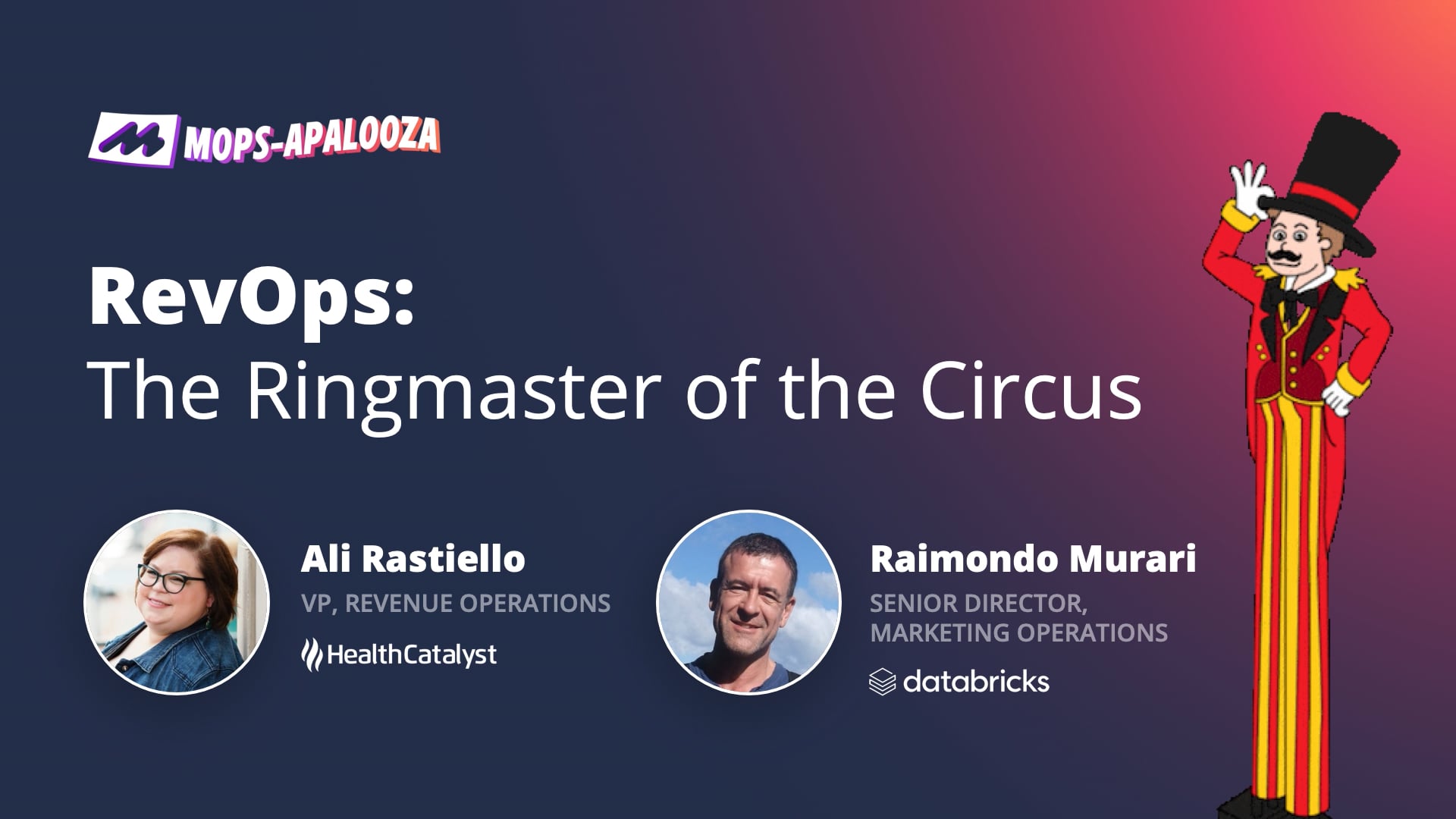 MOPS-APALOOZA

RevOps:
The Ringmaster of the Circus

Ali Rastiello
VP, REVENUE OPERATIONS
HealthCatalyst

Raimondo Murari
SENIOR DIRECTOR, MARKETING OPERATIONS
databricks